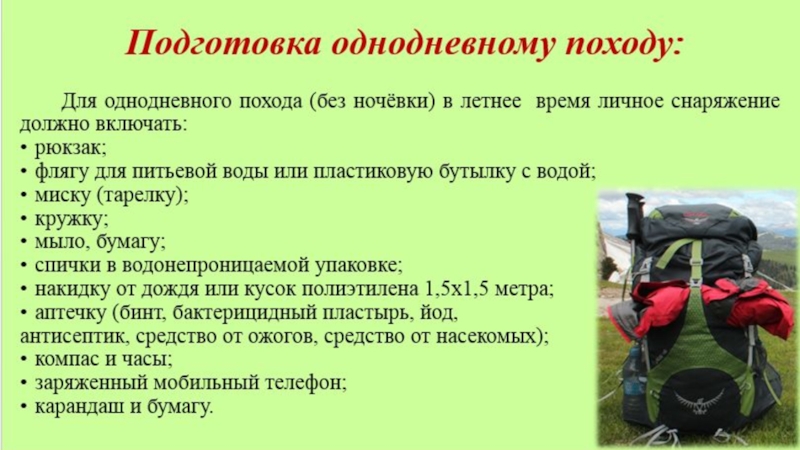 Подготовка однодневному походу:

Для однодневного похода (без ночёвки) в летнее время личное снаряжение должно включать:
• рюкзак;
• флягу для питьевой воды или пластиковую бутылку с водой;
• миску (тарелку);
• кружку;
• мыло, бумагу;
• спички в водонепроницаемой упаковке;
• накидку от дождя или кусок полиэтилена 1,5х1,5 метра;
• аптечку (бинт, бактерицидный пластырь, йод, антисептик, средство от ожогов, средство от насекомых);
• компас и часы;
• заряженный мобильный телефон;
• карандаш и бумагу.